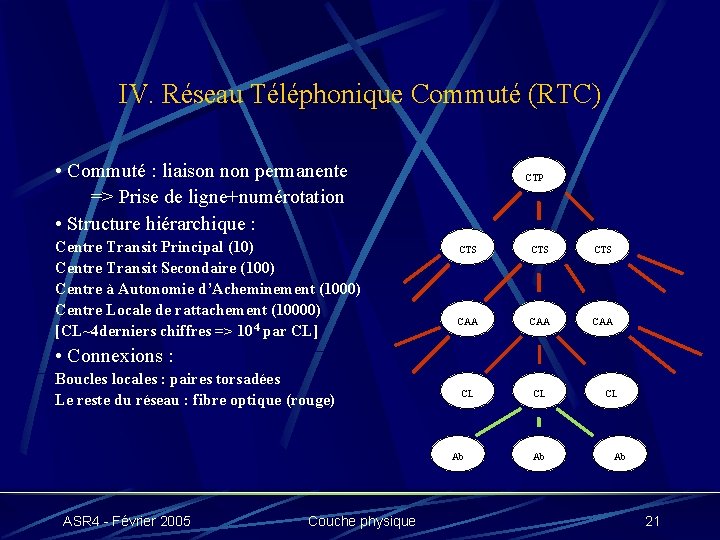 IV. Réseau Téléphonique Commuté (RTC)

• Commuté : liaison non permanente
=> Prise de ligne+numérotation

• Structure hiérarchique :
Centre Transit Principal (10)
Centre Transit Secondaire (100)
Centre à Autonomie d'Acheminement (1000)
Centre Locale de rattachement (10000)
[CL~4derniers chiffres => $10^4$ par CL]

• Connexions :
Boucles locales : paires torsadées
Le reste du réseau : fibre optique (rouge)

CTP
CTS
CTS
CTS
CAA
CAA
CAA
CL
CL
CL
Ab
Ab
Ab

ASR4 - Février 2005
Couche physique
21